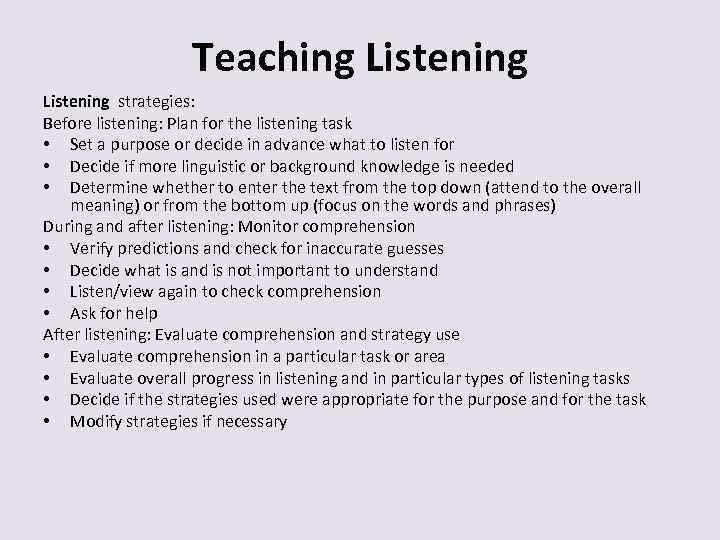 Teaching Listening

Listening strategies:
Before listening: Plan for the listening task
• Set a purpose or decide in advance what to listen for
• Decide if more linguistic or background knowledge is needed
• Determine whether to enter the text from the top down (attend to the overall meaning) or from the bottom up (focus on the words and phrases)
During and after listening: Monitor comprehension
• Verify predictions and check for inaccurate guesses
• Decide what is and is not important to understand
• Listen/view again to check comprehension
• Ask for help
After listening: Evaluate comprehension and strategy use
• Evaluate comprehension in a particular task or area
• Evaluate overall progress in listening and in particular types of listening tasks
• Decide if the strategies used were appropriate for the purpose and for the task
• Modify strategies if necessary